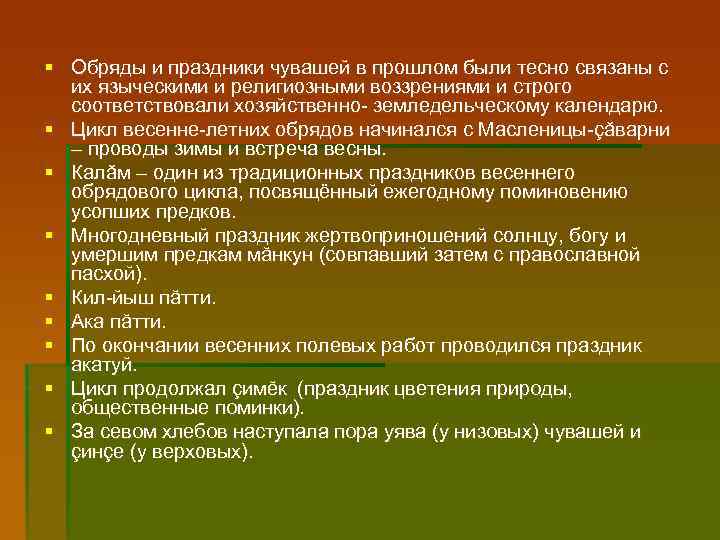 ▪ Обряды и праздники чувашей в прошлом были тесно связаны с их языческими и религиозными воззрениями и строго соответствовали хозяйственно- земледельческому календарю.
▪ Цикл весенне-летних обрядов начинался с Масленицы-çăварни – проводы зимы и встреча весны.
▪ Калăм – один из традиционных праздников весеннего обрядового цикла, посвящённый ежегодному поминовению усопших предков.
▪ Многодневный праздник жертвоприношений солнцу, богу и умершим предкам мăнкун (совпавший затем с православной пасхой).
▪ Кил-йыш пăтти.
▪ Ака пăтти.
▪ По окончании весенних полевых работ проводился праздник акатуй.
▪ Цикл продолжал çимĕк (праздник цветения природы, общественные поминки).
▪ За севом хлебов наступала пора уява (у низовых) чувашей и çинçе (у верховых).